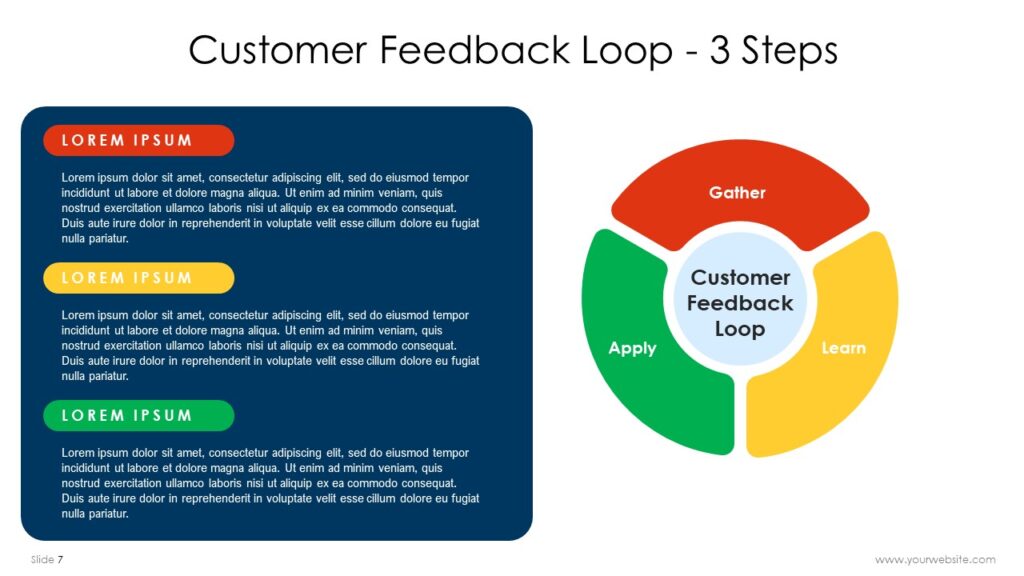 Customer Feedback Loop - 3 Steps

LOREM IPSUM

Lorem ipsum dolor sit amet, consectetur adipiscing elit, sed do eiusmod tempor incididunt ut labore et dolore magna aliqua. Ut enim ad minim veniam, quis nostrud exercitation ullamco laboris nisi ut aliquip ex ea commodo consequat. Duis aute irure dolor in reprehenderit in voluptate velit esse cillum dolore eu fugiat nulla pariatur.

LOREM IPSUM

Lorem ipsum dolor sit amet, consectetur adipiscing elit, sed do eiusmod tempor incididunt ut labore et dolore magna aliqua. Ut enim ad minim veniam, quis nostrud exercitation ullamco laboris nisi ut aliquip ex ea commodo consequat. Duis aute irure dolor in reprehenderit in voluptate velit esse cillum dolore eu fugiat nulla pariatur.

LOREM IPSUM

Lorem ipsum dolor sit amet, consectetur adipiscing elit, sed do eiusmod tempor incididunt ut labore et dolore magna aliqua. Ut enim ad minim veniam, quis nostrud exercitation ullamco laboris nisi ut aliquip ex ea commodo consequat. Duis aute irure dolor in reprehenderit in voluptate velit esse cillum dolore eu fugiat nulla pariatur.

Gather

Customer Feedback Loop

Apply

Learn

Slide 7

www.yourwebsite.com